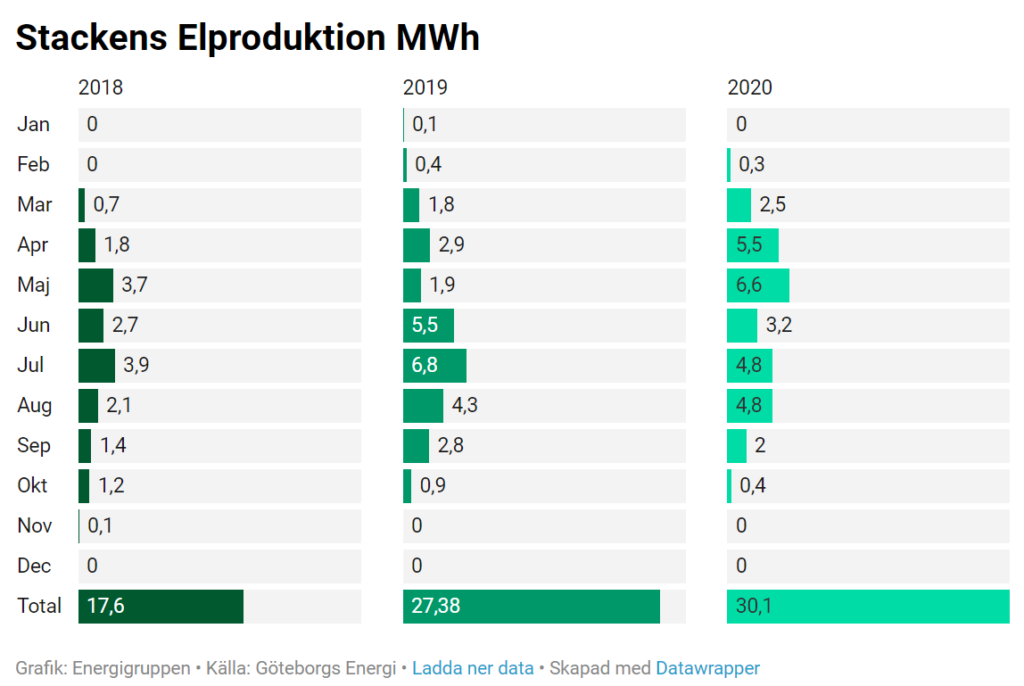 Stackens Elproduktion MWh

|  | 2018 | 2019 | 2020 |
|---|---|---|---|
| Jan | 0 | 0,1 | 0 |
| Feb | 0 | 0,4 | 0,3 |
| Mar | 0,7 | 1,8 | 2,5 |
| Apr | 1,8 | 2,9 | 5,5 |
| Maj | 3,7 | 1,9 | 6,6 |
| Jun | 2,7 | 5,5 | 3,2 |
| Jul | 3,9 | 6,8 | 4,8 |
| Aug | 2,1 | 4,3 | 4,8 |
| Sep | 1,4 | 2,8 | 2 |
| Okt | 1,2 | 0,9 | 0,4 |
| Nov | 0,1 | 0 | 0 |
| Dec | 0 | 0 | 0 |
| Total | 17,6 | 27,38 | 30,1 |

Grafik: Energigruppen • Källa: Göteborgs Energi • Ladda ner data • Skapad med Datawrapper